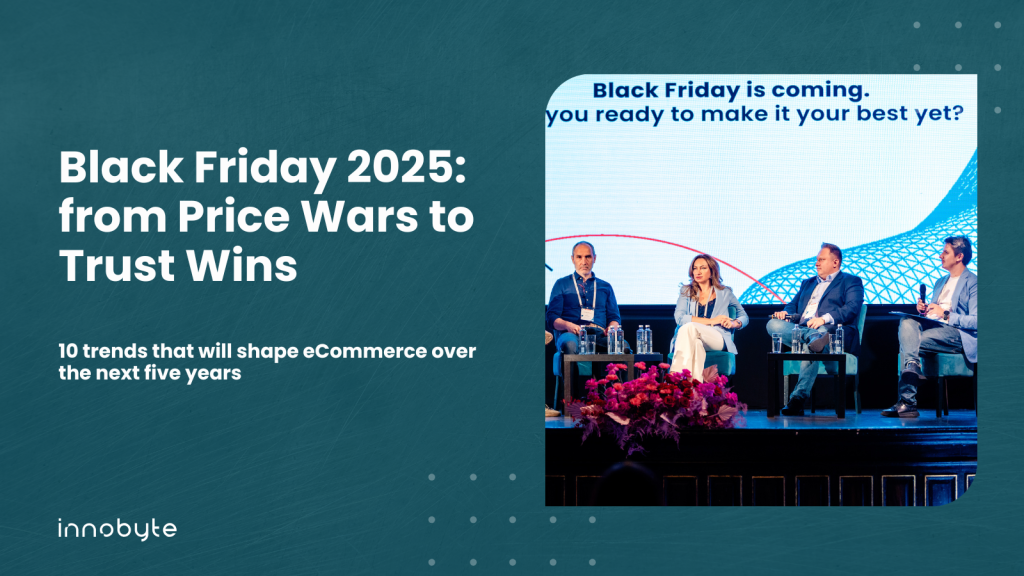 Black Friday 2025: from Price Wars to Trust Wins

10 trends that will shape eCommerce over the next five years

innobyte

Black Friday is coming.
you ready to make it your best yet?